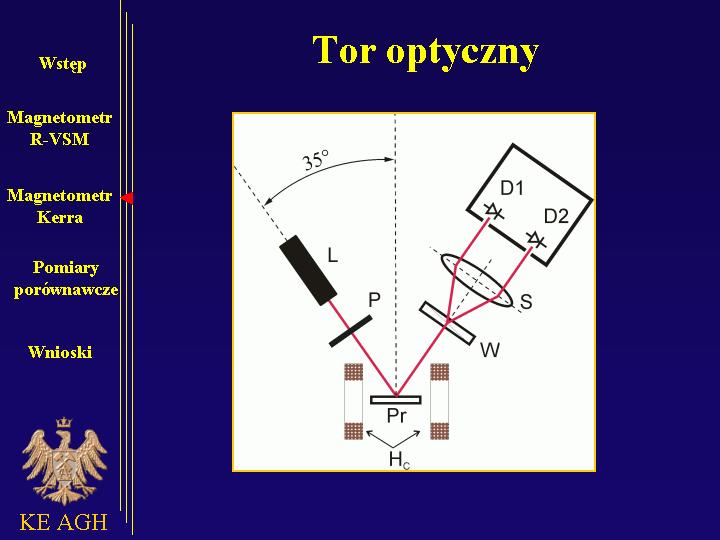 Wstęp

Magnetometr R-VSM

Magnetometr Kerra

Pomiary porównawcze

Wnioski

KE AGH

Tor optyczny

35°

L

P

D1

D2

S

W

Pr

$H_c$